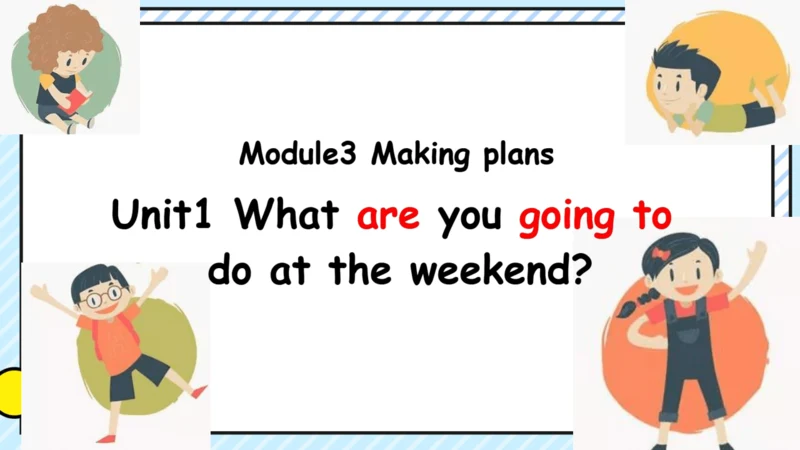 Module3 Making plans

Unit1 What are you going to do at the weekend?